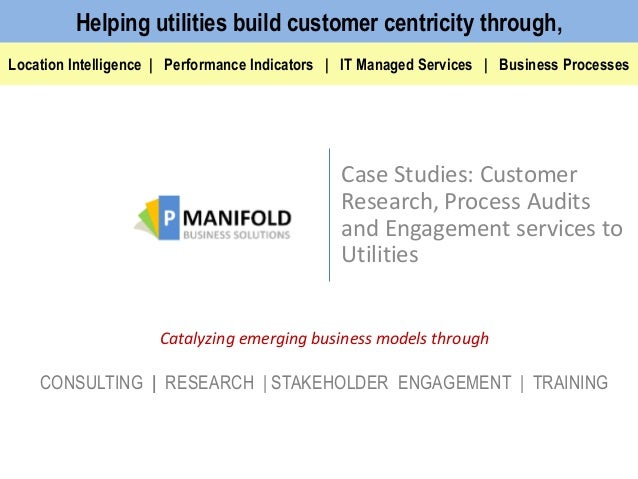 Helping utilities build customer centricity through,

Location Intelligence | Performance Indicators | IT Managed Services | Business Processes

P MANIFOLD
BUSINESS SOLUTIONS

Case Studies: Customer Research, Process Audits and Engagement services to Utilities

Catalyzing emerging business models through

CONSULTING | RESEARCH | STAKEHOLDER ENGAGEMENT | TRAINING